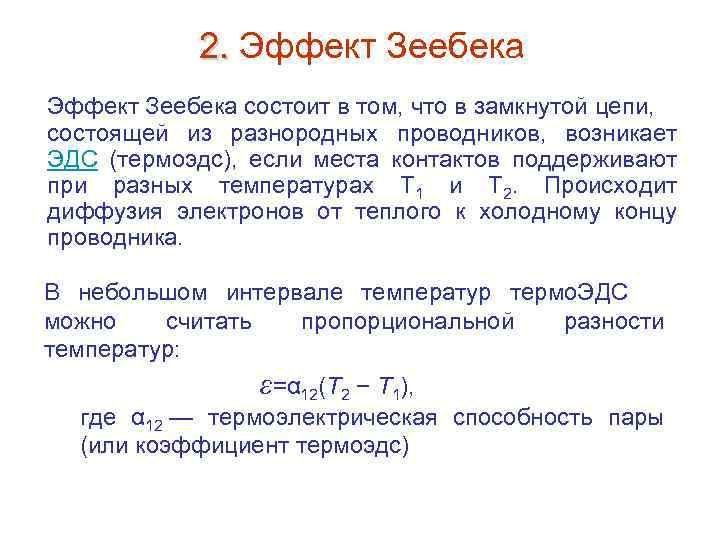 2. Эффект Зеебека

Эффект Зеебека состоит в том, что в замкнутой цепи, состоящей из разнородных проводников, возникает ЭДС (термоэдс), если места контактов поддерживают при разных температурах $T_1$ и $T_2$. Происходит диффузия электронов от теплого к холодному концу проводника.

В небольшом интервале температур термоЭДС можно считать пропорциональной разности температур:

$\varepsilon = \alpha_{12}(T_2 - T_1)$,

где $\alpha_{12}$ — термоэлектрическая способность пары (или коэффициент термоэдс)